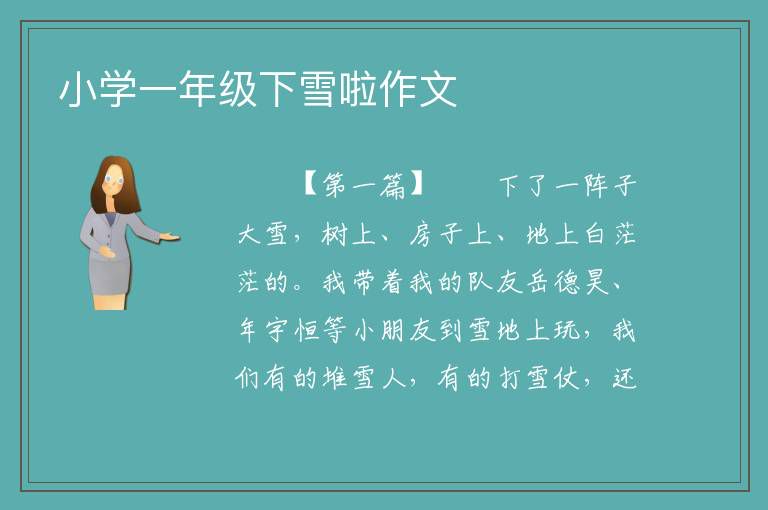 小学一年级下雪啦作文

【第一篇】　　下了一阵子大雪，树上、房子上、地上白茫茫的。我带着我的队友岳德昊、年宇恒等小朋友到雪地上玩，我们有的堆雪人，有的打雪仗，还